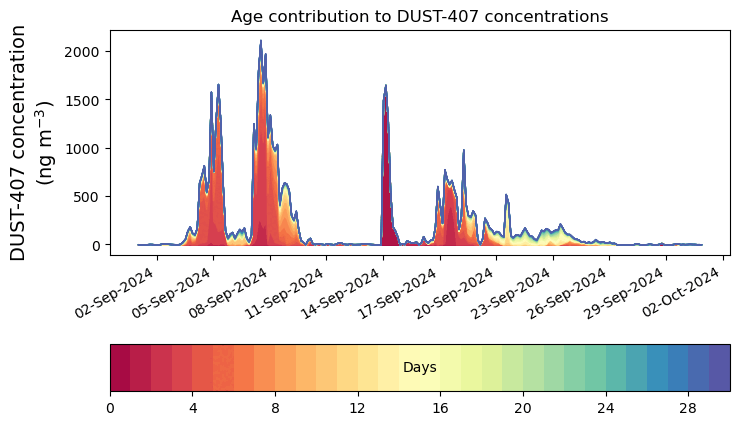 Age contribution to DUST-407 concentrations

DUST-407 concentration (ng m$^{-3}$)

2000
1500
1000
500
0

02-Sep-2024
05-Sep-2024
08-Sep-2024
11-Sep-2024
14-Sep-2024
17-Sep-2024
20-Sep-2024
23-Sep-2024
26-Sep-2024
29-Sep-2024
02-Oct-2024

Days

0
4
8
12
16
20
24
28